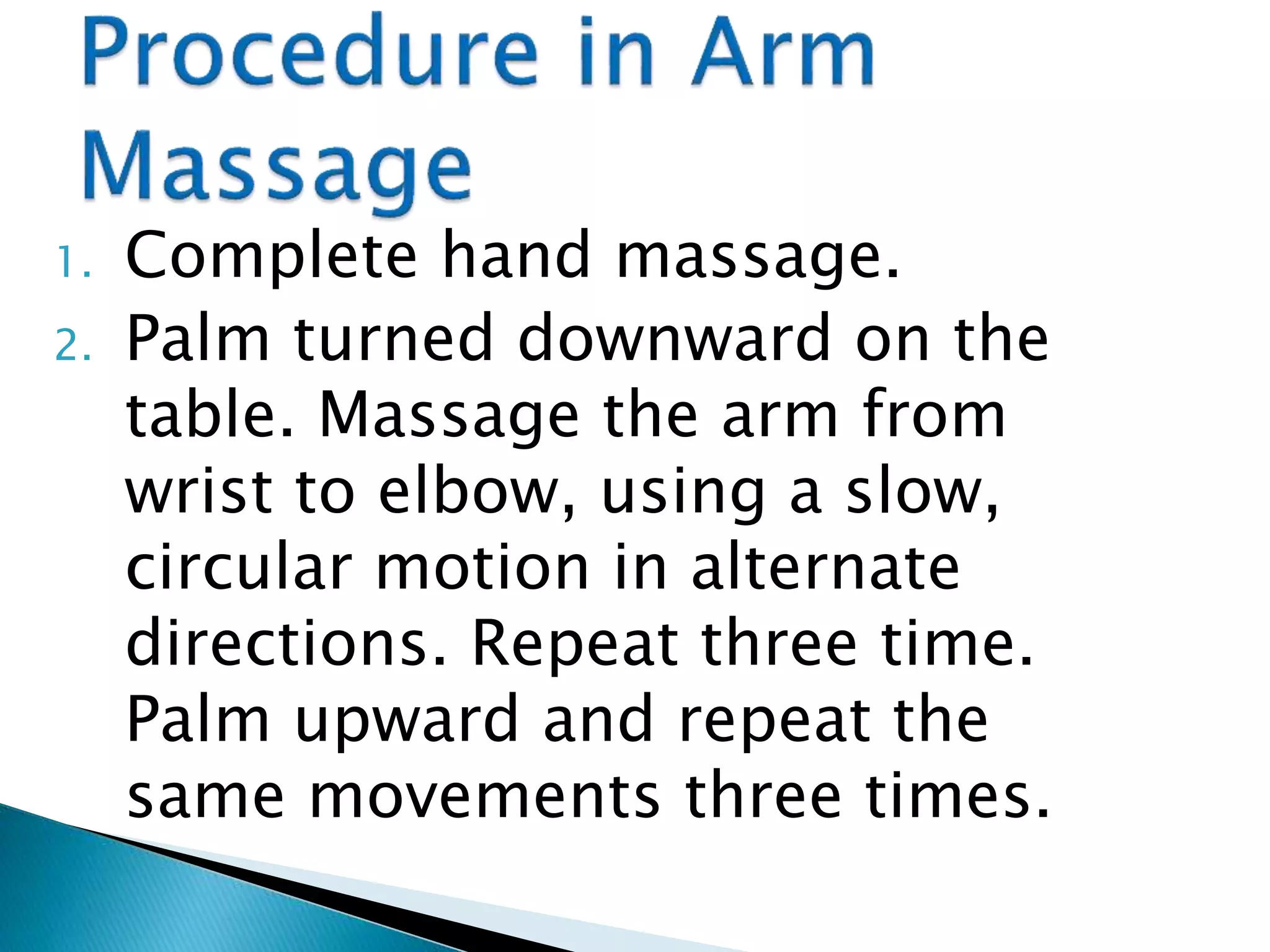 Procedure in Arm Massage

1. Complete hand massage.
2. Palm turned downward on the table. Massage the arm from wrist to elbow, using a slow, circular motion in alternate directions. Repeat three time. Palm upward and repeat the same movements three times.